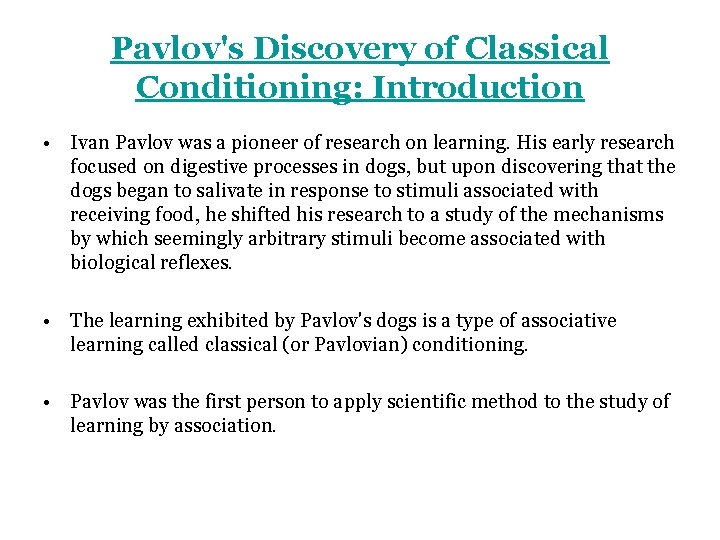 Pavlov's Discovery of Classical Conditioning: Introduction

• Ivan Pavlov was a pioneer of research on learning. His early research focused on digestive processes in dogs, but upon discovering that the dogs began to salivate in response to stimuli associated with receiving food, he shifted his research to a study of the mechanisms by which seemingly arbitrary stimuli become associated with biological reflexes.

• The learning exhibited by Pavlov's dogs is a type of associative learning called classical (or Pavlovian) conditioning.

• Pavlov was the first person to apply scientific method to the study of learning by association.